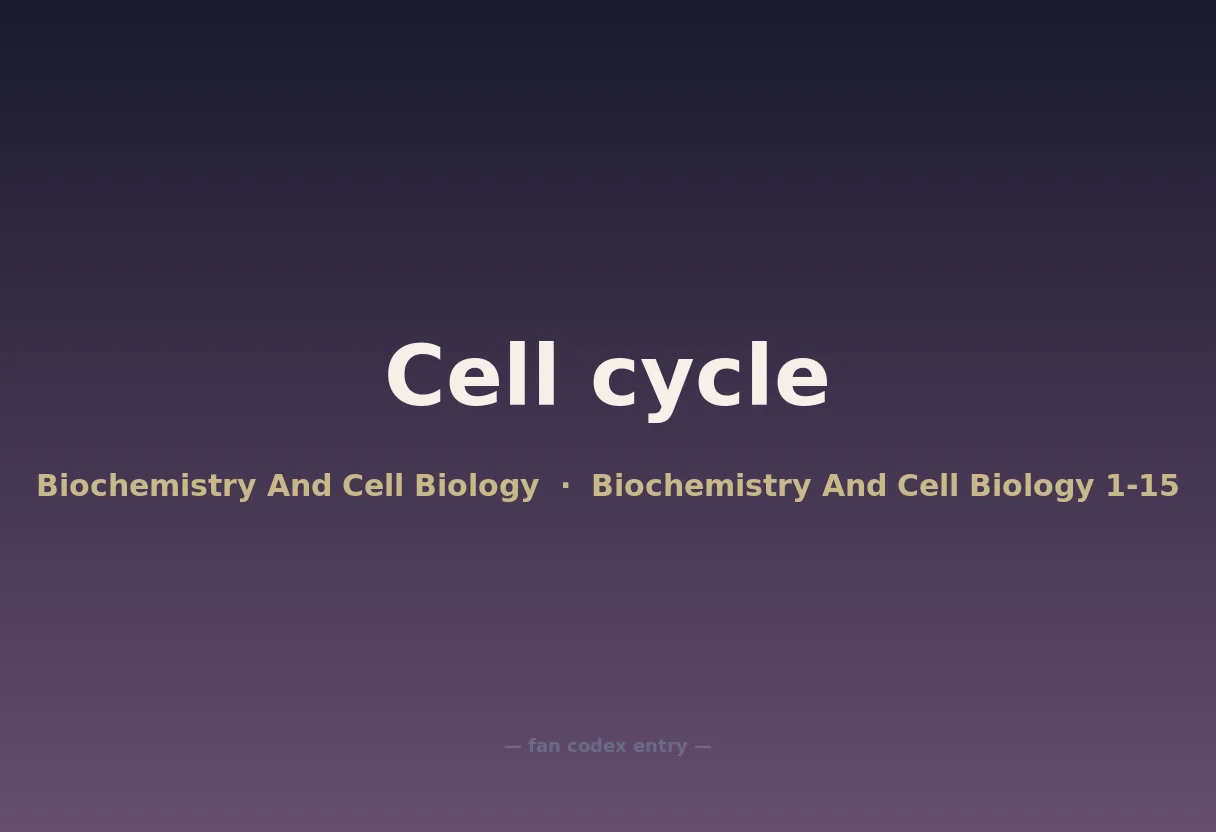 Cell cycle

Biochemistry And Cell Biology · Biochemistry And Cell Biology 1-15

— fan codex entry —